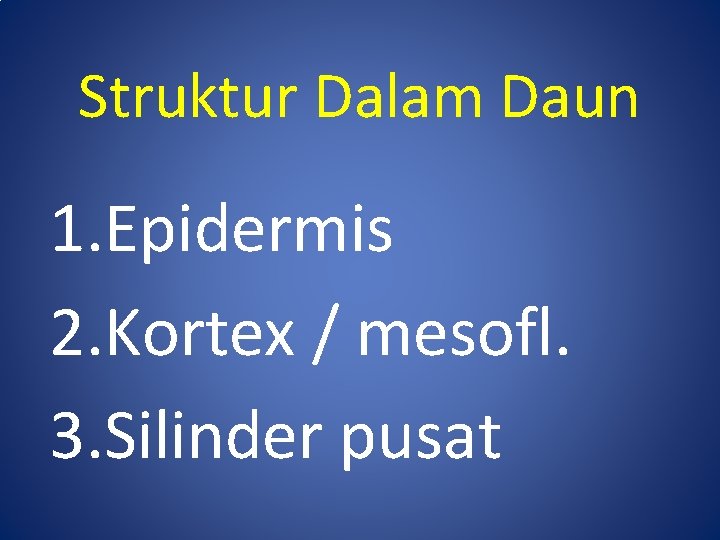 Struktur Dalam Daun

1.Epidermis
2.Kortex / mesofl.
3.Silinder pusat